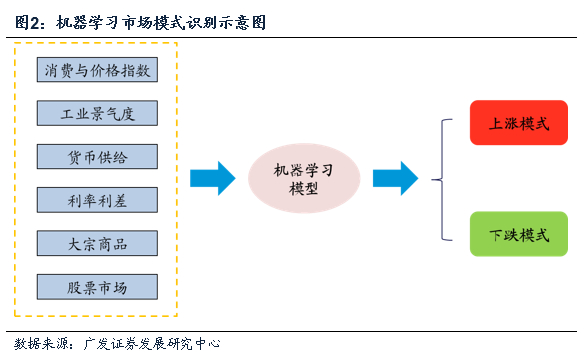 图2：机器学习市场模式识别示意图

消费与价格指数

工业景气度

货币供给

利率利差

大宗商品

股票市场

机器学习模型

上涨模式

下跌模式

数据来源：广发证券发展研究中心